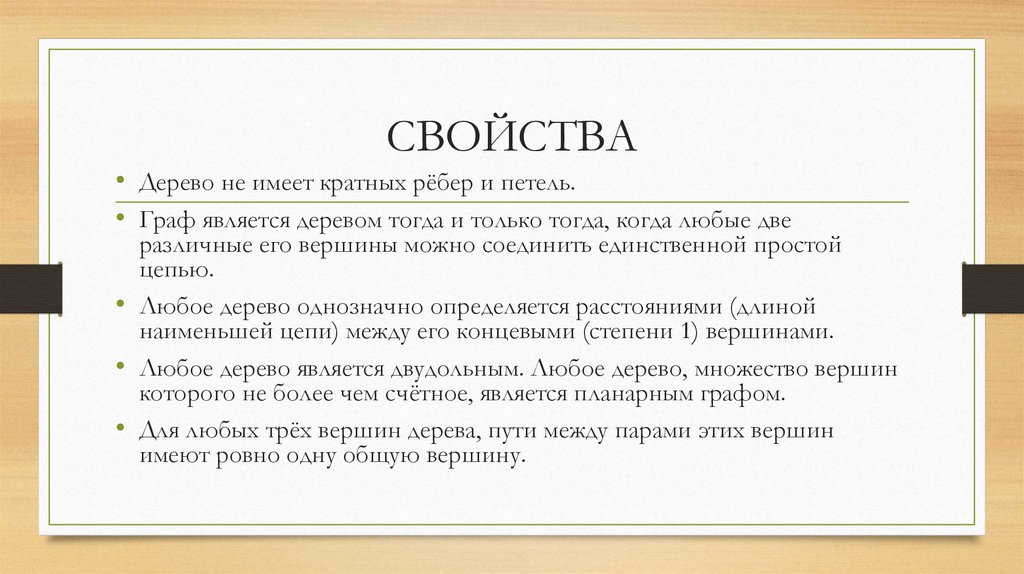 СВОЙСТВА

• Дерево не имеет кратных рёбер и петель.

• Граф является деревом тогда и только тогда, когда любые две различные его вершины можно соединить единственной простой цепью.

• Любое дерево однозначно определяется расстояниями (длиной наименьшей цепи) между его концевыми (степени 1) вершинами.

• Любое дерево является двудольным. Любое дерево, множество вершин которого не более чем счётное, является планарным графом.

• Для любых трёх вершин дерева, пути между парами этих вершин имеют ровно одну общую вершину.